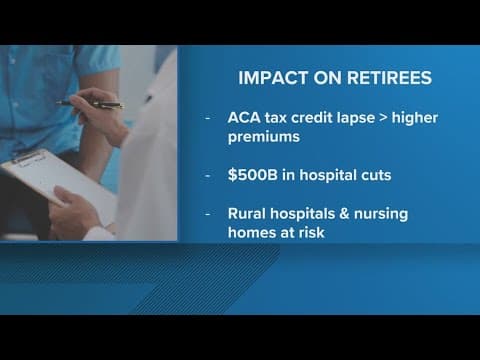 IMPACT ON RETIREES

- ACA tax credit lapse > higher premiums

- \$500B in hospital cuts

- Rural hospitals & nursing homes at risk